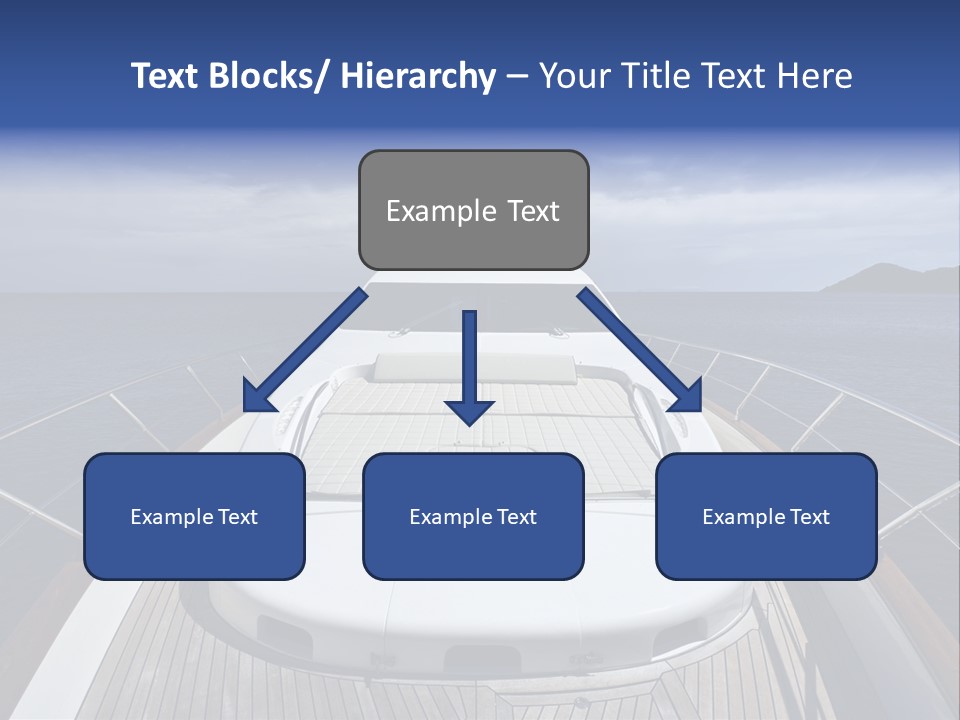 Text Blocks/ Hierarchy – Your Title Text Here

Example Text

Example Text

Example Text

Example Text